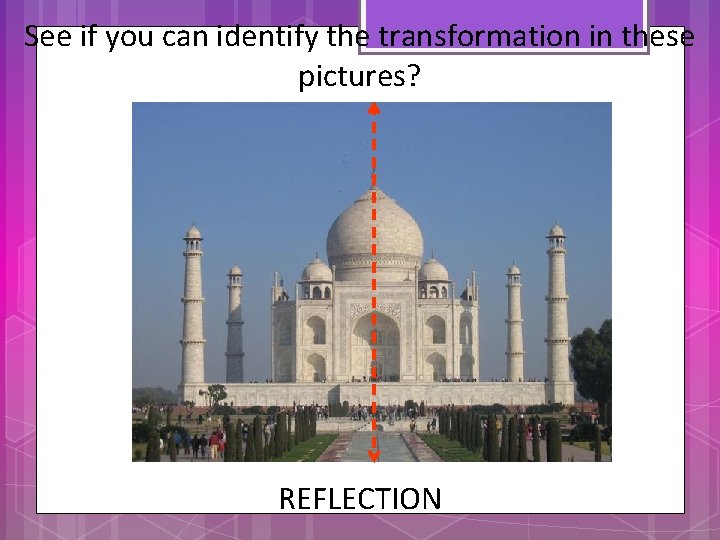 See if you can identify the transformation in these pictures?

REFLECTION